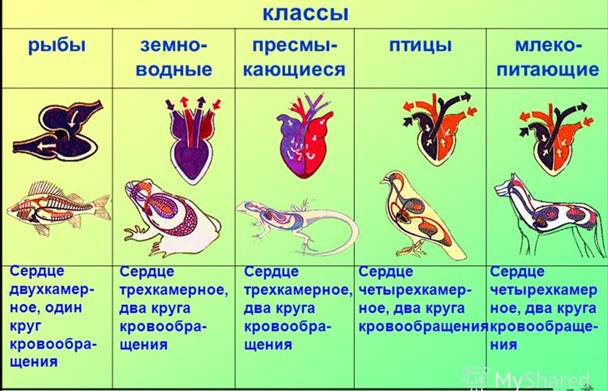 классы

| рыбы | земноводные | пресмыкающиеся | птицы | млекопитающие |
|---|---|---|---|---|
| Сердце двухкамерное, один круг кровообращения | Сердце трехкамерное, два круга кровообращения | Сердце трехкамерное, два круга кровообращения | Сердце четырехкамерное, два круга кровообращения | Сердце четырехкамер ное, два круга кровообращения |

MyShared